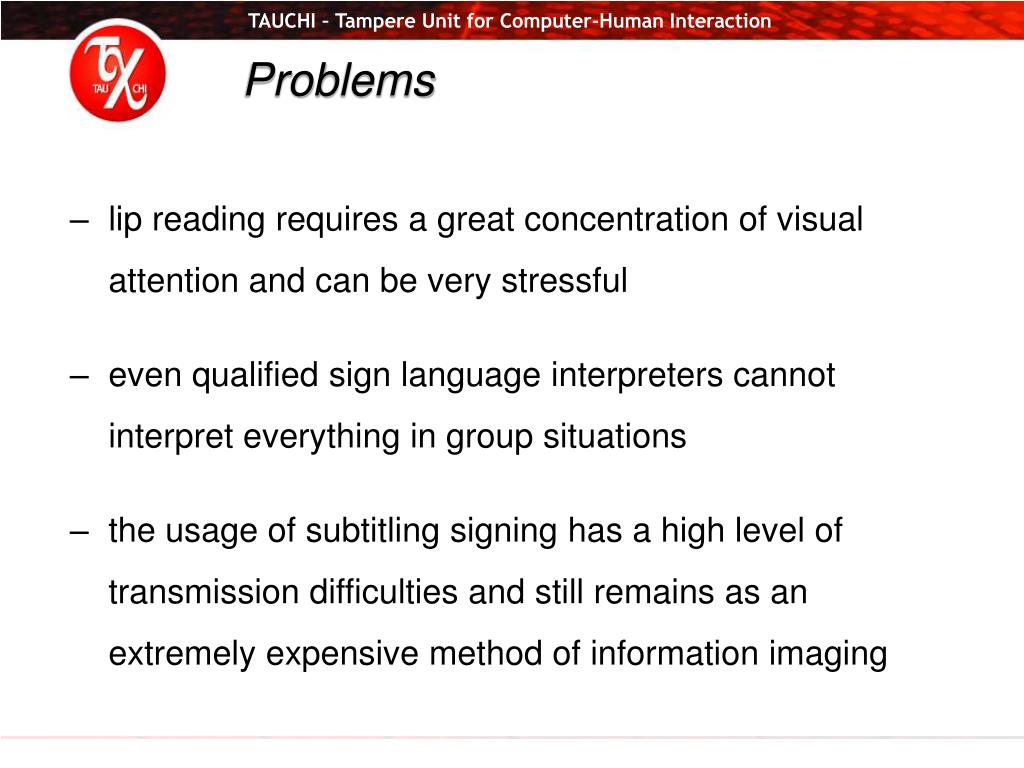 TAUCHI – Tampere Unit for Computer-Human Interaction

TAU CHI

Problems

– lip reading requires a great concentration of visual attention and can be very stressful

– even qualified sign language interpreters cannot interpret everything in group situations

– the usage of subtitling signing has a high level of transmission difficulties and still remains as an extremely expensive method of information imaging